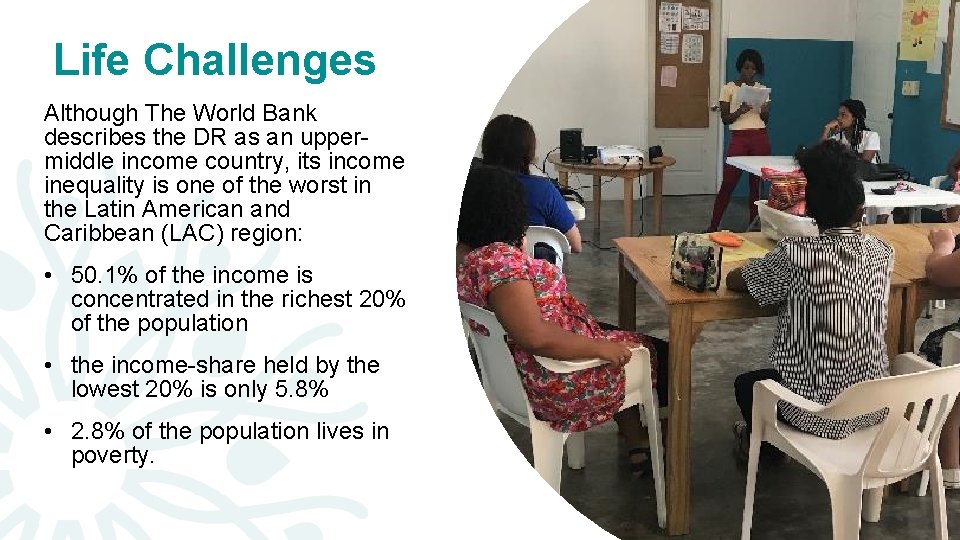 Life Challenges

Although The World Bank describes the DR as an upper-middle income country, its income inequality is one of the worst in the Latin American and Caribbean (LAC) region:

• 50.1% of the income is concentrated in the richest 20% of the population

• the income-share held by the lowest 20% is only 5.8%

• 2.8% of the population lives in poverty.